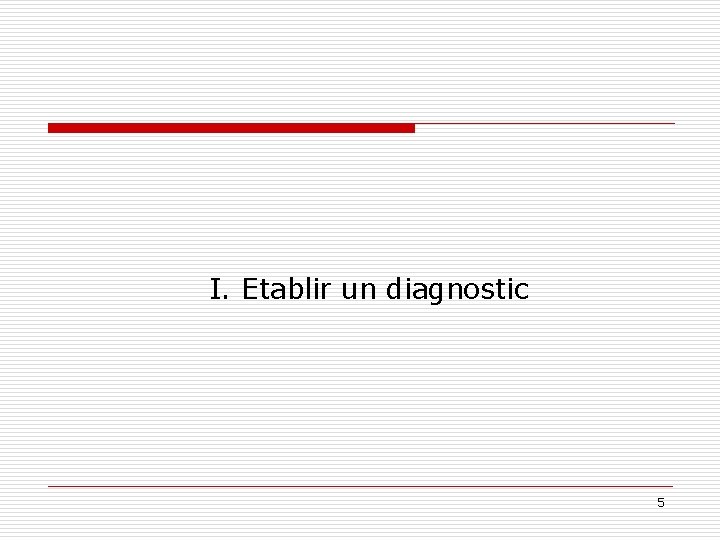 I. Etablir un diagnostic

5